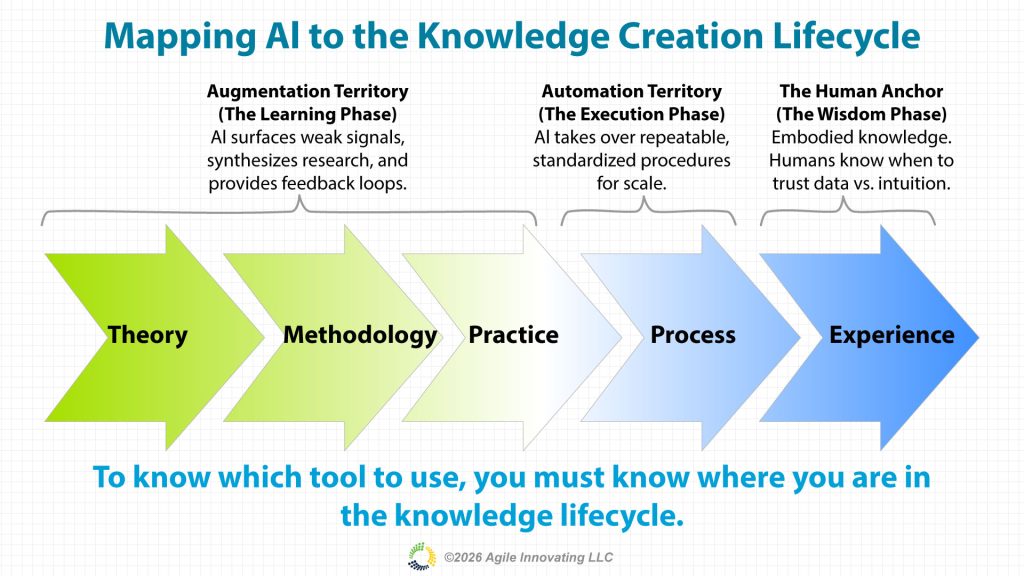 Mapping AI to the Knowledge Creation Lifecycle

Augmentation Territory
(The Learning Phase)
AI surfaces weak signals, synthesizes research, and provides feedback loops.

Automation Territory
(The Execution Phase)
AI takes over repeatable, standardized procedures for scale.

The Human Anchor
(The Wisdom Phase)
Embodied knowledge. Humans know when to trust data vs. intuition.

Theory

Methodology

Practice

Process

Experience

To know which tool to use, you must know where you are in the knowledge lifecycle.

©2026 Agile Innovating LLC